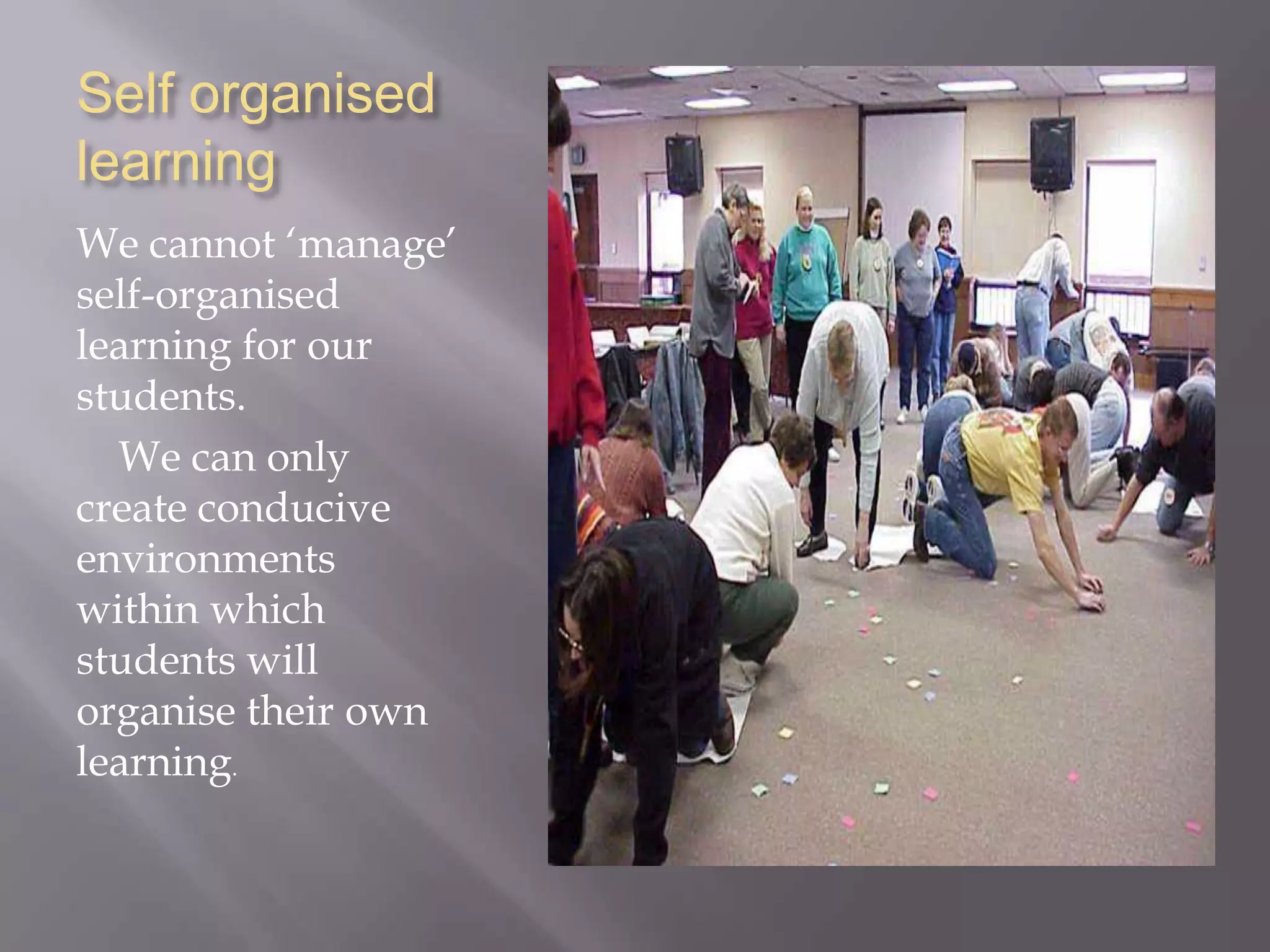 Self organised learning

We cannot ‘manage’ self-organised learning for our students.

We can only create conducive environments within which students will organise their own learning.